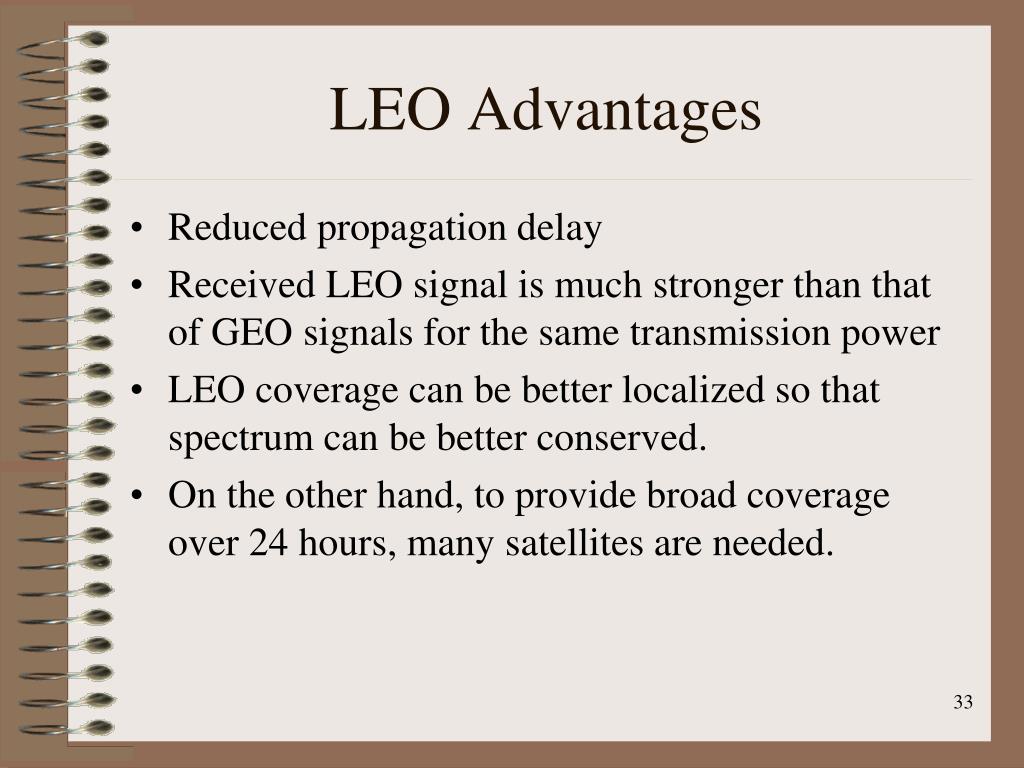 LEO Advantages

• Reduced propagation delay
• Received LEO signal is much stronger than that of GEO signals for the same transmission power
• LEO coverage can be better localized so that spectrum can be better conserved.
• On the other hand, to provide broad coverage over 24 hours, many satellites are needed.

33